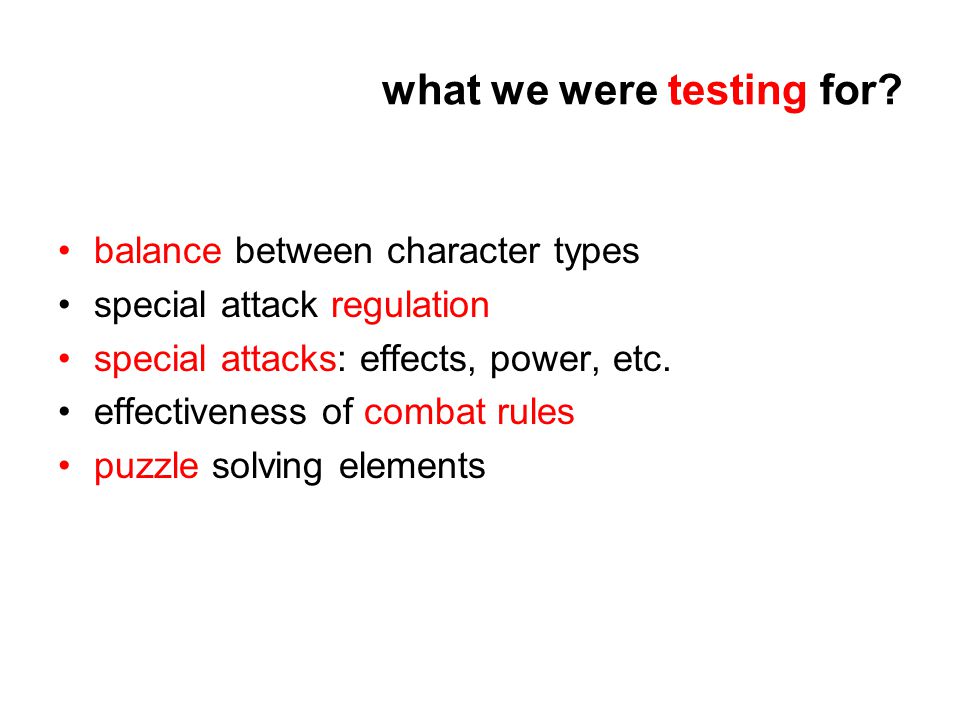 what we were testing for?

• balance between character types
• special attack regulation
• special attacks: effects, power, etc.
• effectiveness of combat rules
• puzzle solving elements